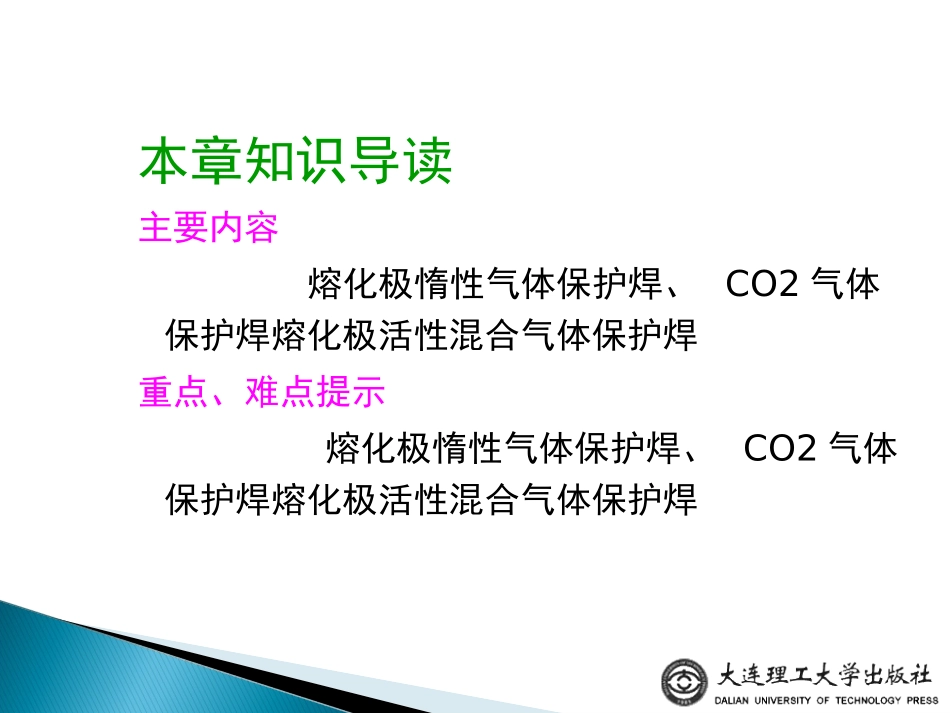 本章知识导读

主要内容

熔化极惰性气体保护焊、 CO2 气体保护焊熔化极活性混合气体保护焊

重点、难点提示

熔化极惰性气体保护焊、 CO2 气体保护焊熔化极活性混合气体保护焊

大连理工大学出版社
DALIAN UNIVERSITY OF TECHNOLOGY PRESS